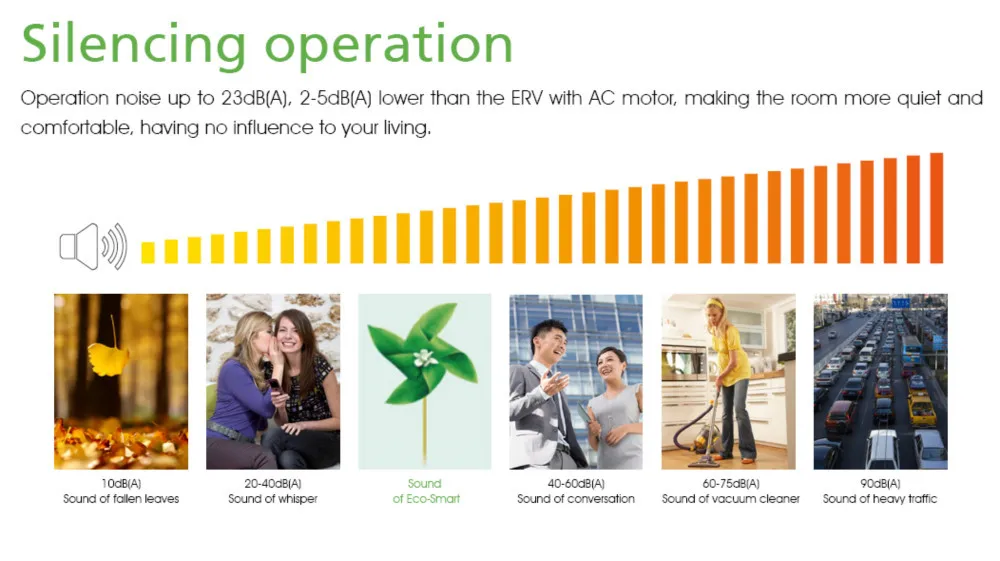 Silencing operation

Operation noise up to 23dB(A), 2-5dB(A) lower than the ERV with AC motor, making the room more quiet and comfortable, having no influence to your living.

10dB(A)
Sound of fallen leaves

20-40dB(A)
Sound of whisper

Sound
of Eco-Smart

40-60dB(A)
Sound of conversation

60-75dB(A)
Sound of vacuum cleaner

90dB(A)
Sound of heavy traffic